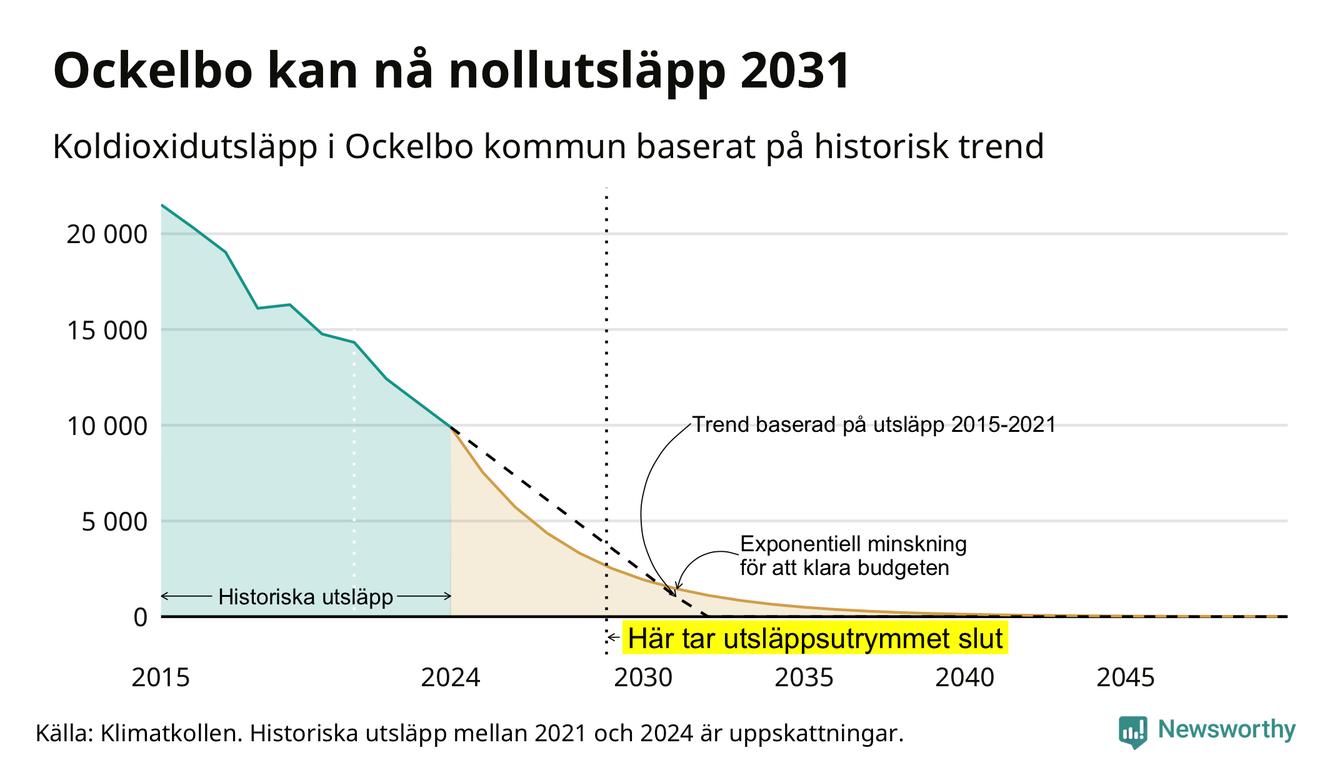 Ockelbo kan nå nollutsläpp 2031

Koldioxidutsläpp i Ockelbo kommun baserat på historisk trend

20 000
15 000
10 000
5 000
0

Trend baserad på utsläpp 2015-2021

Exponentiell minskning för att klara budgeten

Historiska utsläpp

Här tar utsläppsutrymmet slut

2015
2024
2030
2035
2040
2045

Källa: Klimatkollen. Historiska utsläpp mellan 2021 och 2024 är uppskattningar.

Newsworthy